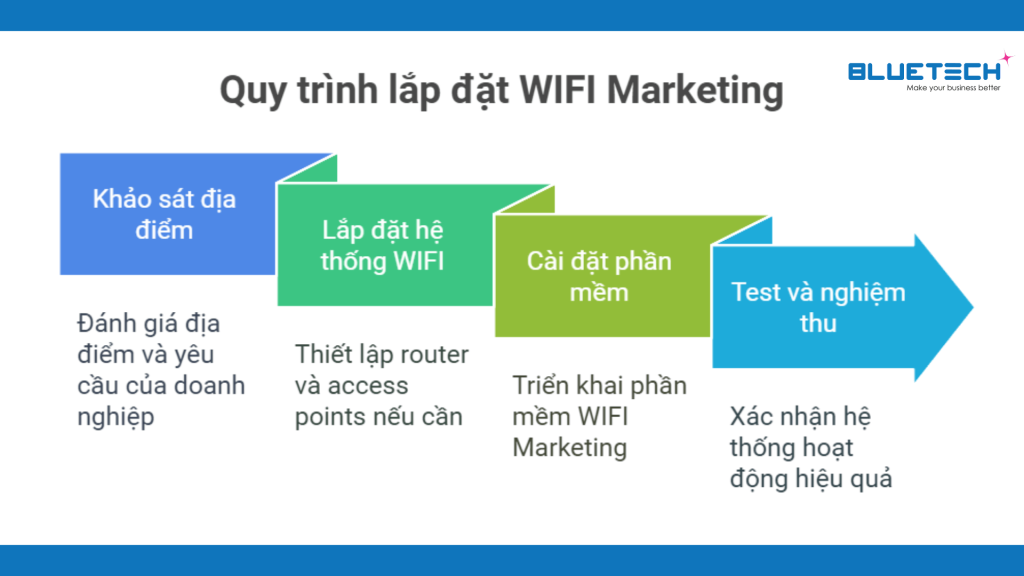 Quy trình lắp đặt WIFI Marketing

BLUETECH
Make your business better

Khảo sát địa điểm

Đánh giá địa điểm và yêu cầu của doanh nghiệp

Lắp đặt hệ thống WIFI

Thiết lập router và access points nếu cần

Cài đặt phần mềm

Triển khai phần mềm WIFI Marketing

Test và nghiệm thu

Xác nhận hệ thống hoạt động hiệu quả